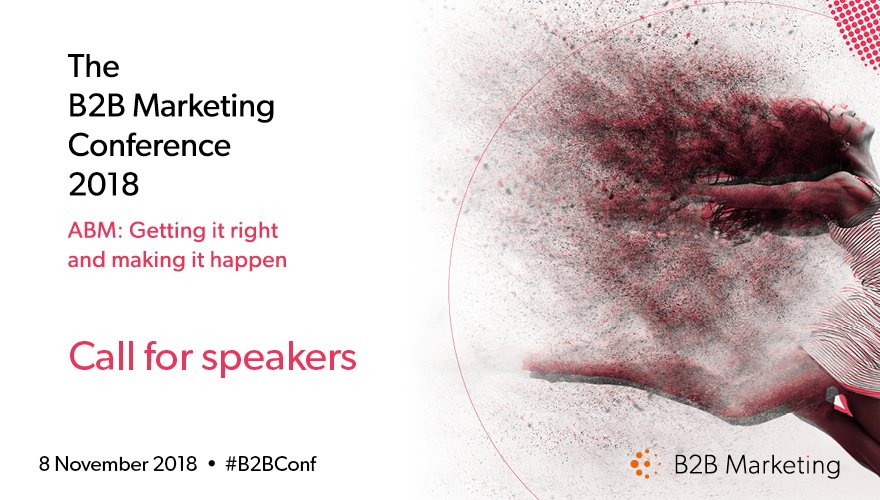 The B2B Marketing Conference 2018

ABM: Getting it right and making it happen

Call for speakers

8 November 2018 • #B2BConf

B2B Marketing